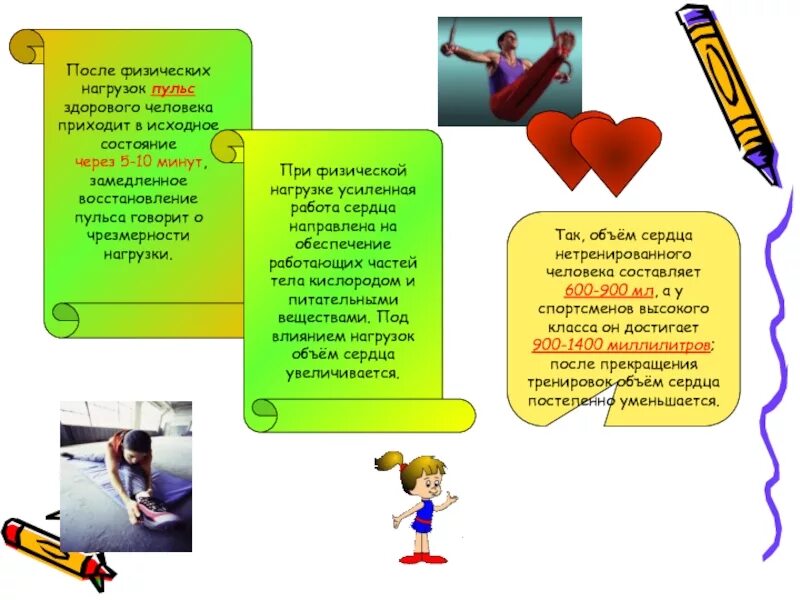 После физических нагрузок пульс здорового человека приходит в исходное состояние через 5-10 минут, замедленное восстановление пульса говорит о чрезмерности нагрузки.

При физической нагрузке усиленная работа сердца направлена на обеспечение работающих частей тела кислородом и питательными веществами. Под влиянием нагрузок объём сердца увеличивается.

Так, объём сердца нетренированного человека составляет 600-900 мл, а у спортсменов высокого класса он достигает 900-1400 миллилитров; после прекращения тренировок объём сердца постепенно уменьшается.